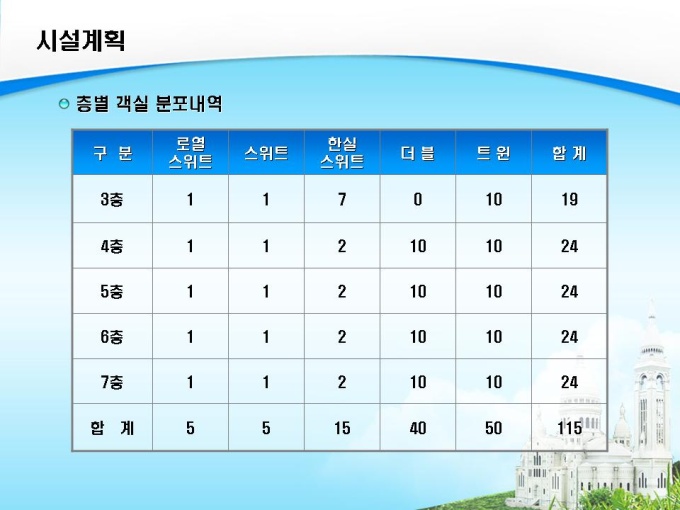 시설계획

층별 객실 분포내역

| 구 분 | 로열 스위트 | 스위트 | 한실 스위트 | 더 블 | 트 윈 | 합 계 |
|---|---|---|---|---|---|---|
| 3층 | 1 | 1 | 7 | 0 | 10 | 19 |
| 4층 | 1 | 1 | 2 | 10 | 10 | 24 |
| 5층 | 1 | 1 | 2 | 10 | 10 | 24 |
| 6층 | 1 | 1 | 2 | 10 | 10 | 24 |
| 7층 | 1 | 1 | 2 | 10 | 10 | 24 |
| 합 계 | 5 | 5 | 15 | 40 | 50 | 115 |